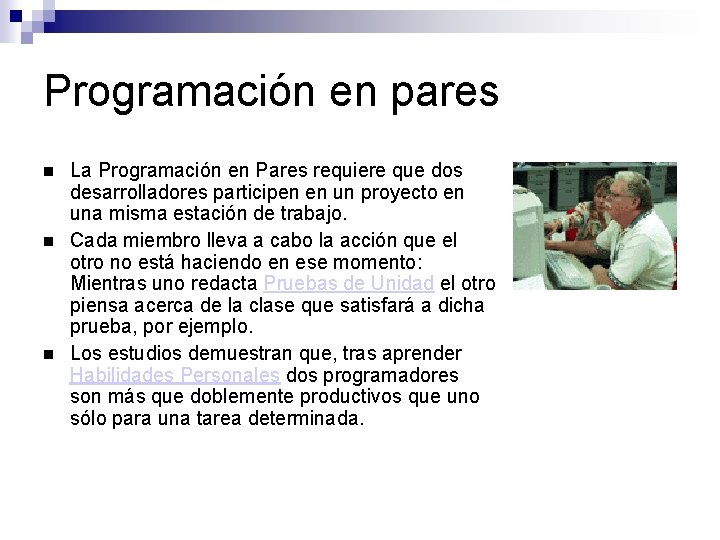 Programación en pares

- La Programación en Pares requiere que dos desarrolladores participen en un proyecto en una misma estación de trabajo.
- Cada miembro lleva a cabo la acción que el otro no está haciendo en ese momento: Mientras uno redacta Pruebas de Unidad el otro piensa acerca de la clase que satisfará a dicha prueba, por ejemplo.
- Los estudios demuestran que, tras aprender Habilidades Personales dos programadores son más que doblemente productivos que uno sólo para una tarea determinada.